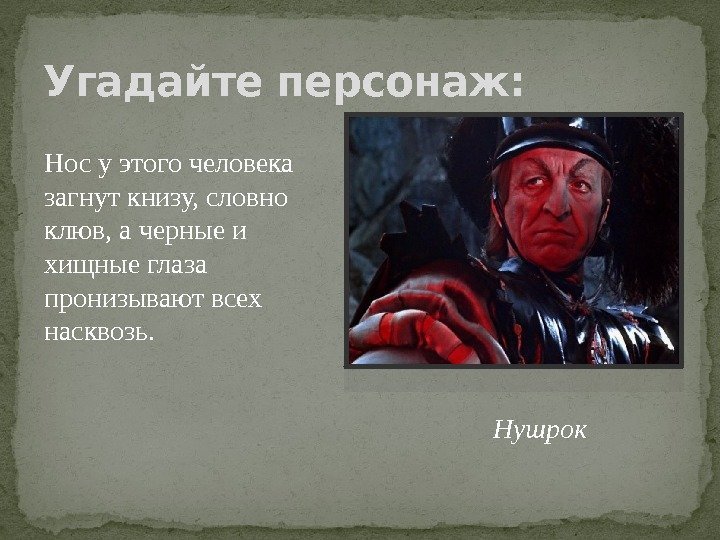 Угадайте персонаж:

Нос у этого человека загнут книзу, словно клюв, а черные и хищные глаза пронизывают всех насквозь.

Нушрок